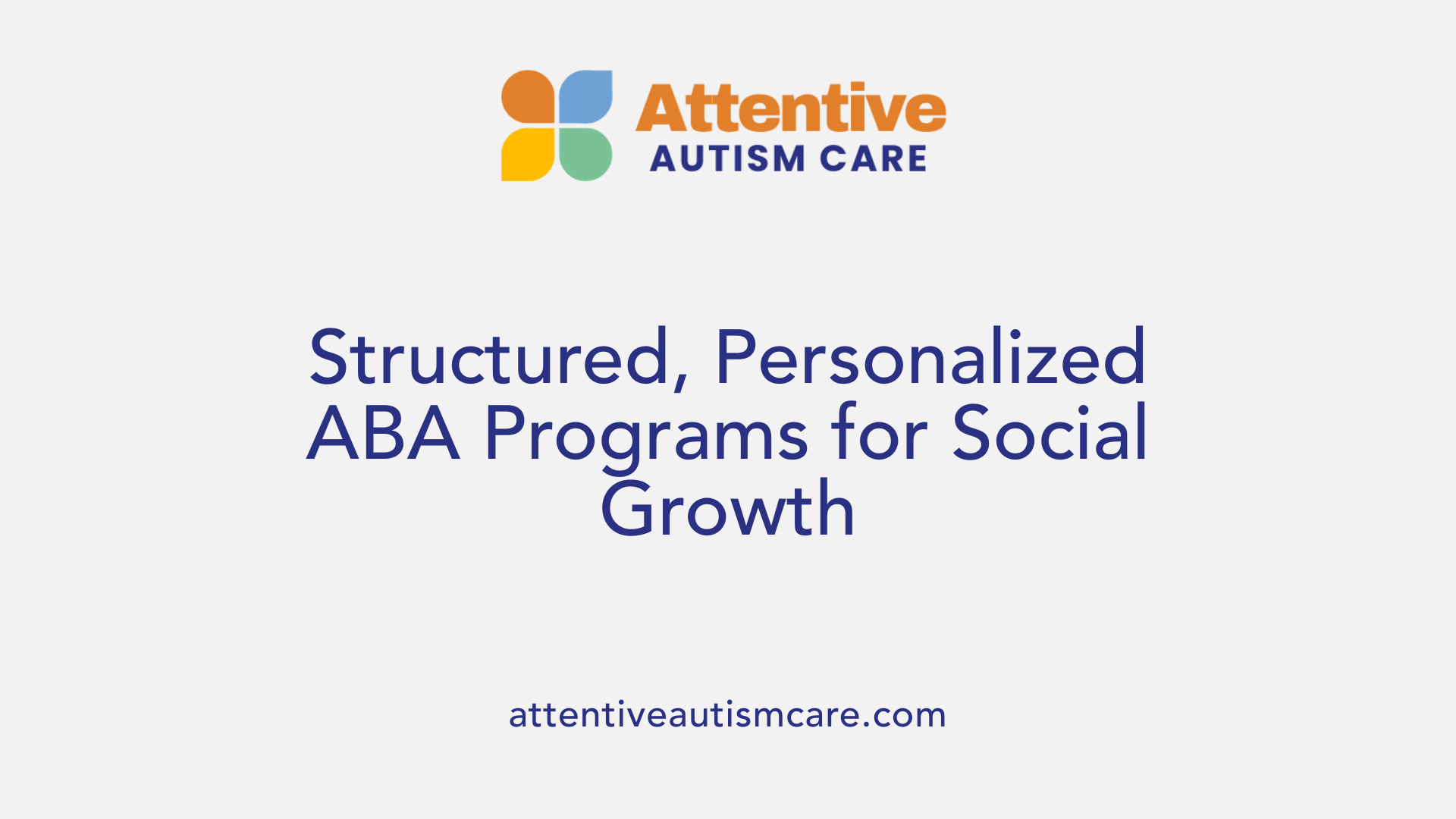 Attentive
AUTISM CARE

Structured, Personalized ABA Programs for Social Growth

attentiveautismcare.com